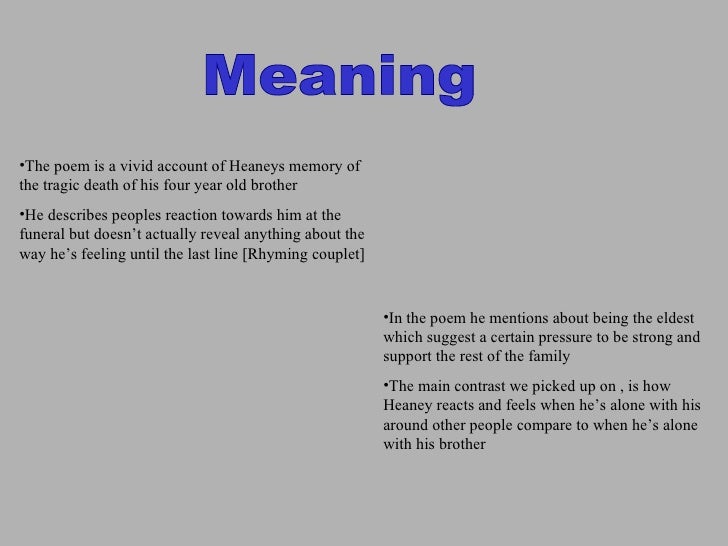 Meaning

•The poem is a vivid account of Heaneys memory of the tragic death of his four year old brother

•He describes peoples reaction towards him at the funeral but doesn't actually reveal anything about the way he's feeling until the last line [Rhyming couplet]

•In the poem he mentions about being the eldest which suggest a certain pressure to be strong and support the rest of the family

•The main contrast we picked up on , is how Heaney reacts and feels when he's alone with his around other people compare to when he's alone with his brother